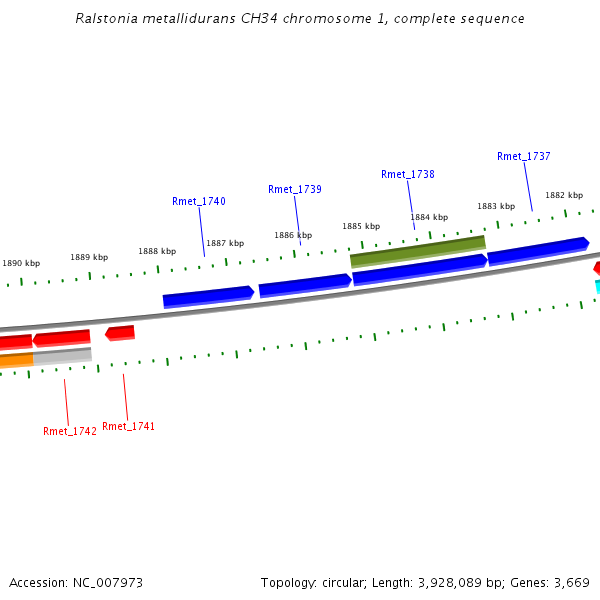 Ralstonia metallidurans CH34 chromosome 1, complete sequence

Rmet_1737
Rmet_1738
Rmet_1739
Rmet_1740
1882 kbp
1883 kbp
1884 kbp
1885 kbp
1886 kbp
1887 kbp
1888 kbp
1889 kbp
1890 kbp

Rmet_1742
Rmet_1741

Accession: NC_007973

Topology: circular; Length: 3,928,089 bp; Genes: 3,669